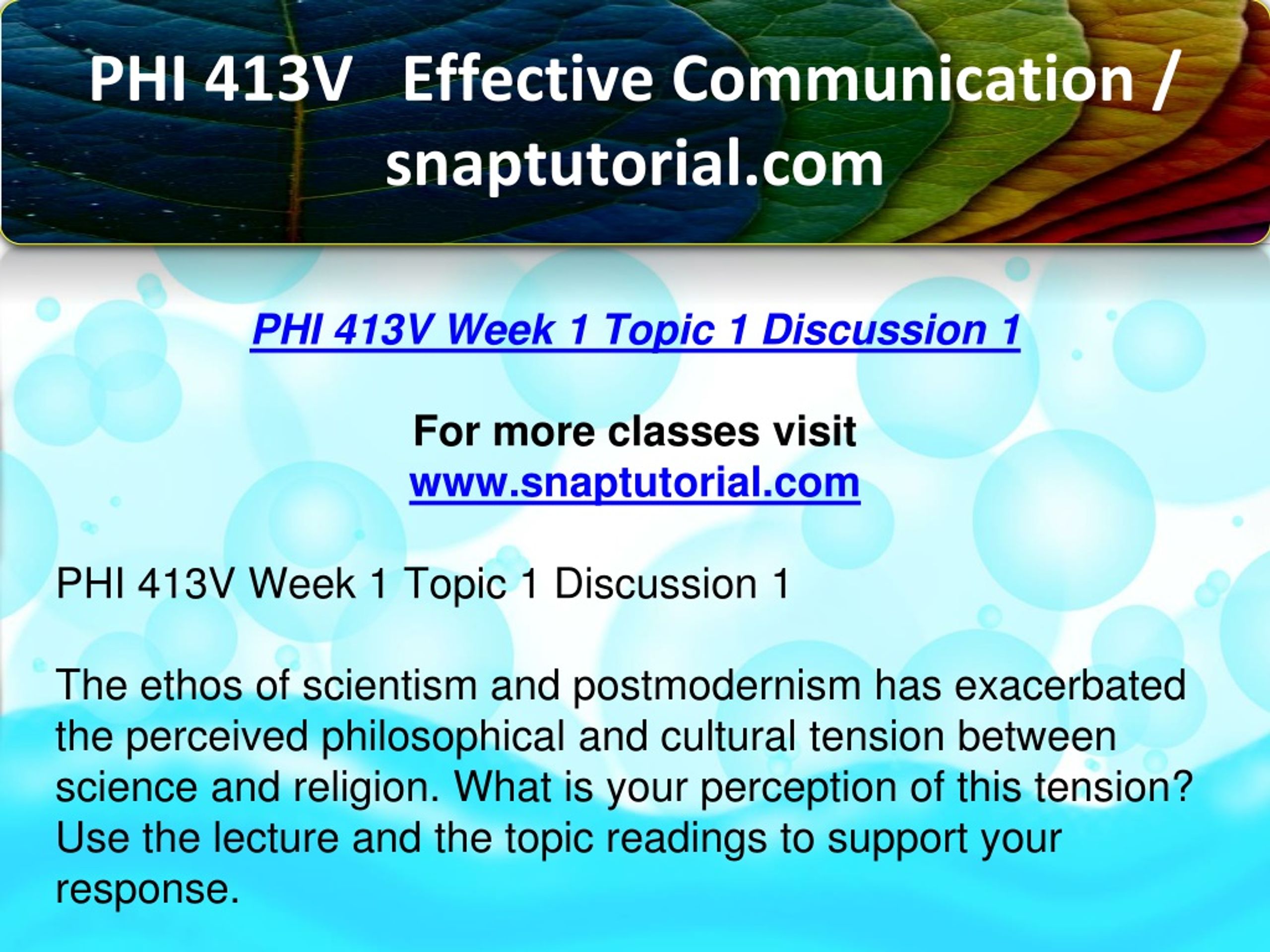 PHI 413V Effective Communication / snaptutorial.com

PHI 413V Week 1 Topic 1 Discussion 1

For more classes visit
www.snaptutorial.com

PHI 413V Week 1 Topic 1 Discussion 1

The ethos of scientism and postmodernism has exacerbated the perceived philosophical and cultural tension between science and religion. What is your perception of this tension? Use the lecture and the topic readings to support your response.